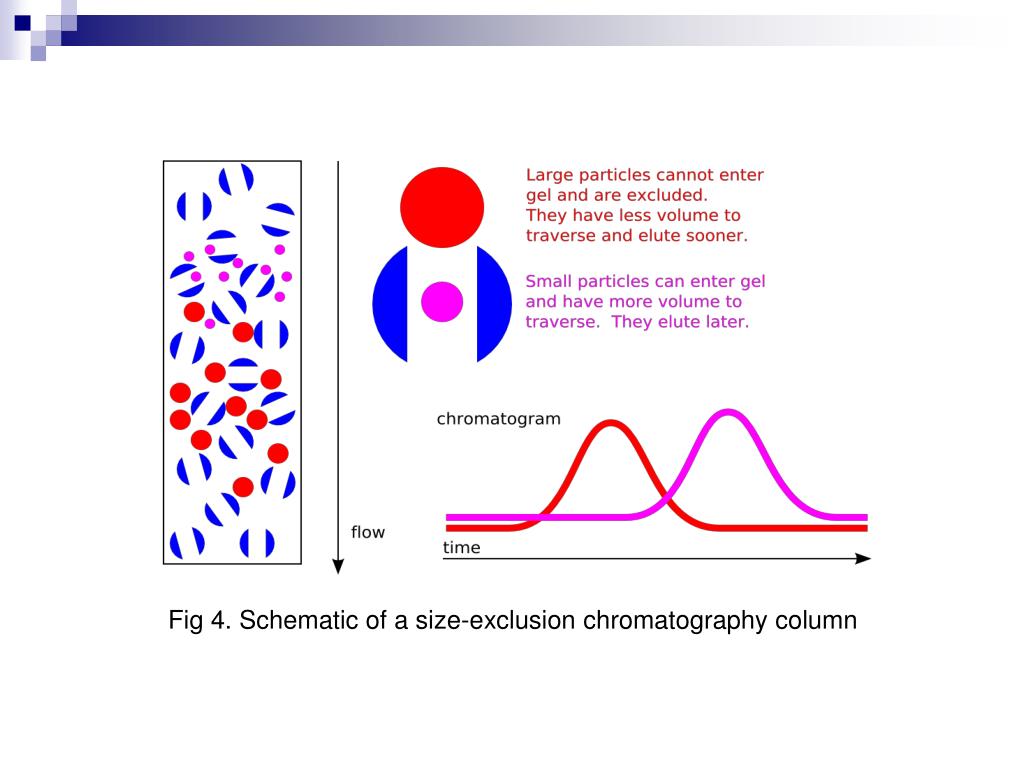 Large particles cannot enter gel and are excluded. They have less volume to traverse and elute sooner.

Small particles can enter gel and have more volume to traverse. They elute later.

chromatogram

flow

time

Fig 4. Schematic of a size-exclusion chromatography column